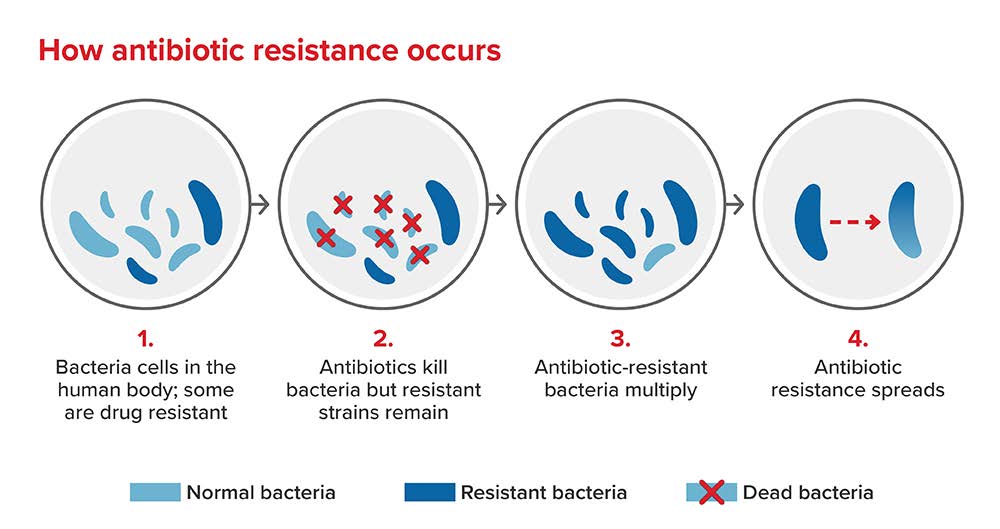 How antibiotic resistance occurs

1.
Bacteria cells in the human body; some are drug resistant

2.
Antibiotics kill bacteria but resistant strains remain

3.
Antibiotic-resistant bacteria multiply

4.
Antibiotic resistance spreads

Normal bacteria
Resistant bacteria
Dead bacteria